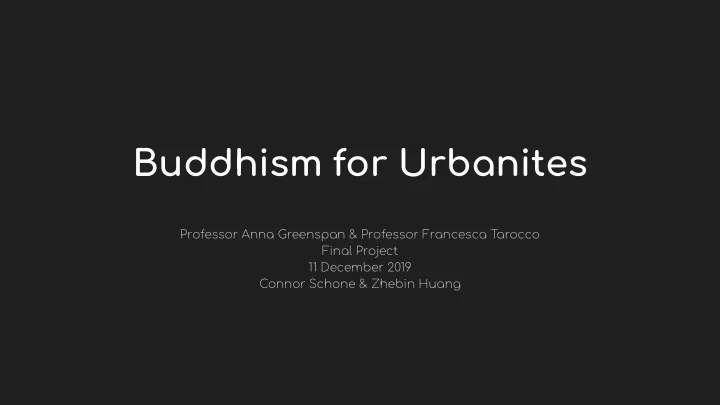 Buddhism for Urbanites

Professor Anna Greenspan & Professor Francesca Tarocco
Final Project
11 December 2019
Connor Schone & Zhebin Huang